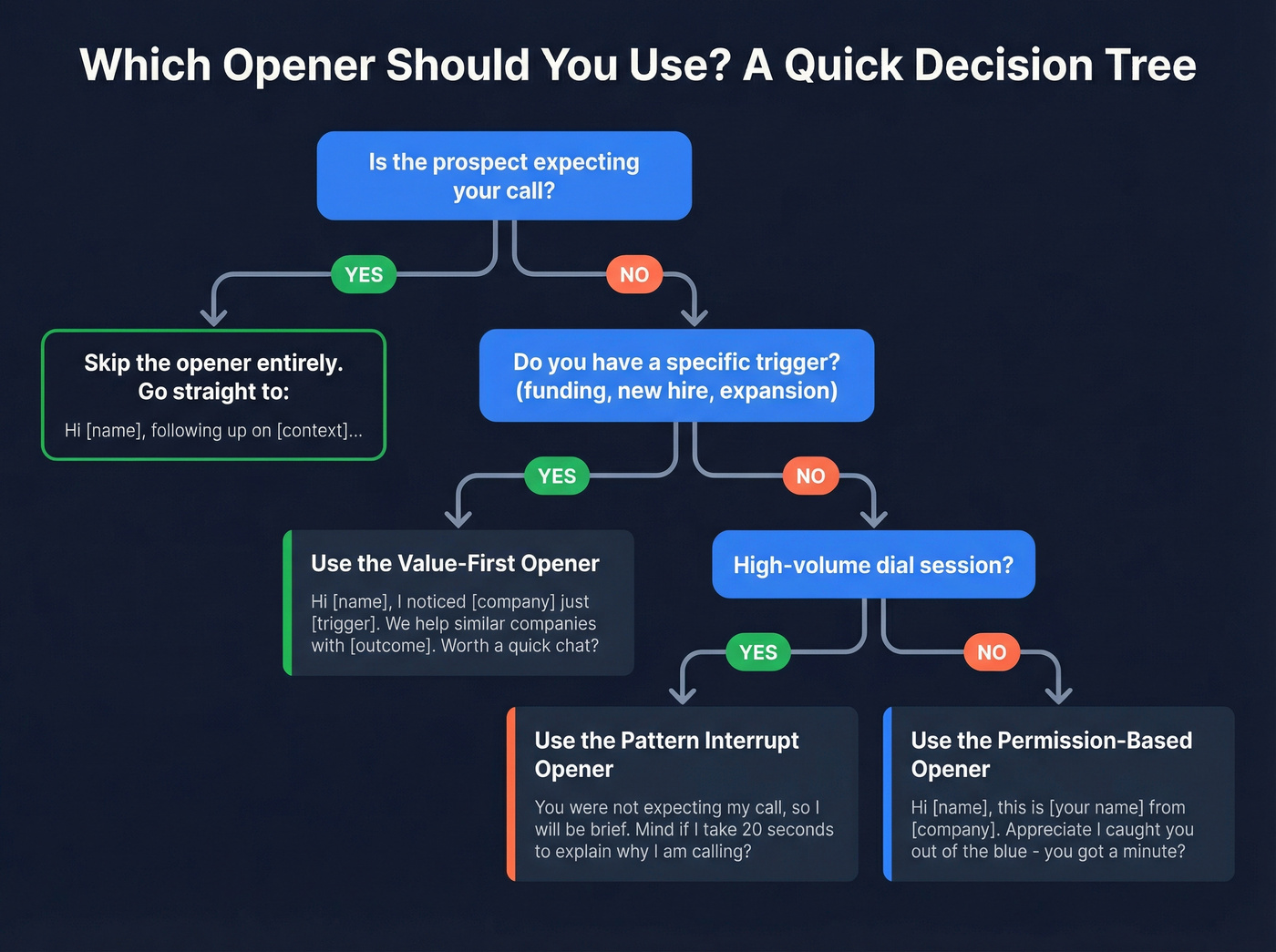 Which Opener Should You Use? A Quick Decision Tree

Is the prospect expecting your call?

YES

NO

Skip the opener entirely. Go straight to:

Hi [name], following up on [context]...

Do you have a specific trigger? (funding, new hire, expansion)

YES

NO

Use the Value-First Opener

Hi [name], I noticed [company] just [trigger]. We help similar companies with [outcome]. Worth a quick chat?

High-volume dial session?

YES

NO

Use the Pattern Interrupt Opener

You were not expecting my call, so I will be brief. Mind if I take 20 seconds to explain why I am calling?

Use the Permission-Based Opener

Hi [name], this is [your name] from [company]. Appreciate I caught you out of the blue - you got a minute?